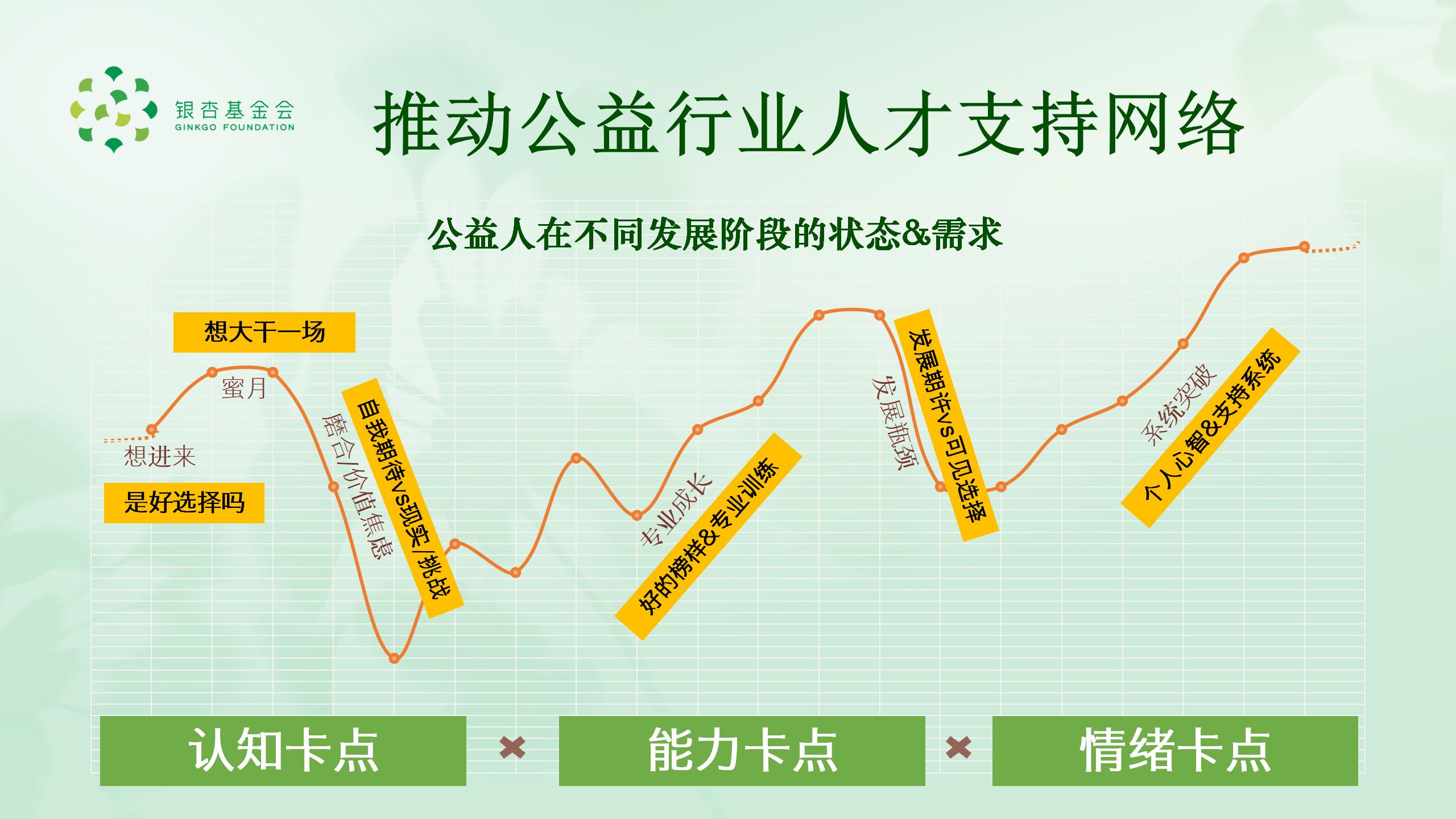 银杏基金会
GINKGO FOUNDATION

推动公益行业人才支持网络

公益人在不同发展阶段的状态&需求

想大干一场

蜜月

想进来

是好选择吗

磨合/价值焦虑

自我期待vs现实/挑战

专业成长

好的榜样&专业训练

发展瓶颈

发展期许vs可见选择

系统突破

个人心智&支持系统

认知卡点

×

能力卡点

×

情绪卡点